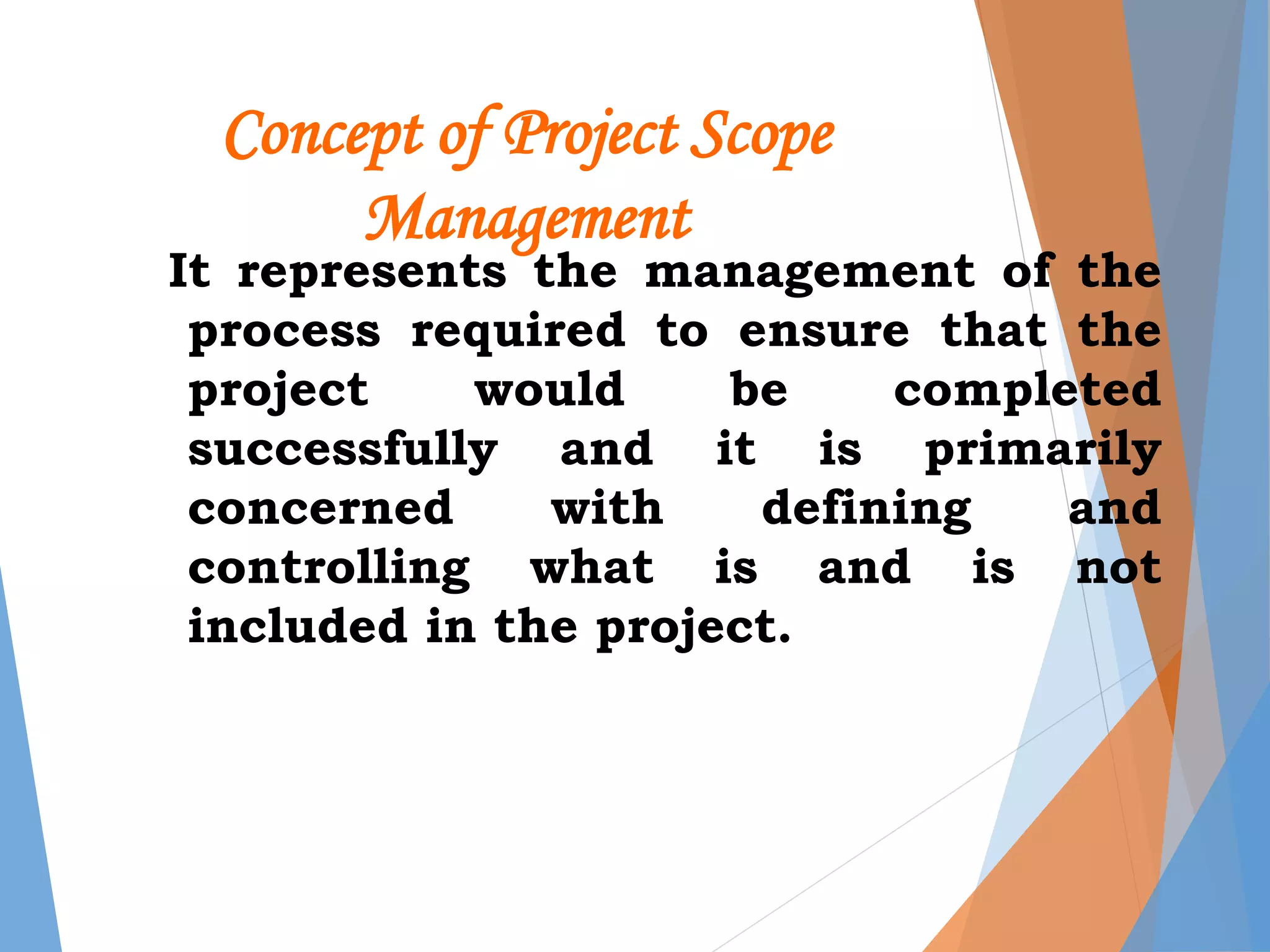 Concept of Project Scope Management

It represents the management of the process required to ensure that the project would be completed successfully and it is primarily concerned with defining and controlling what is and is not included in the project.